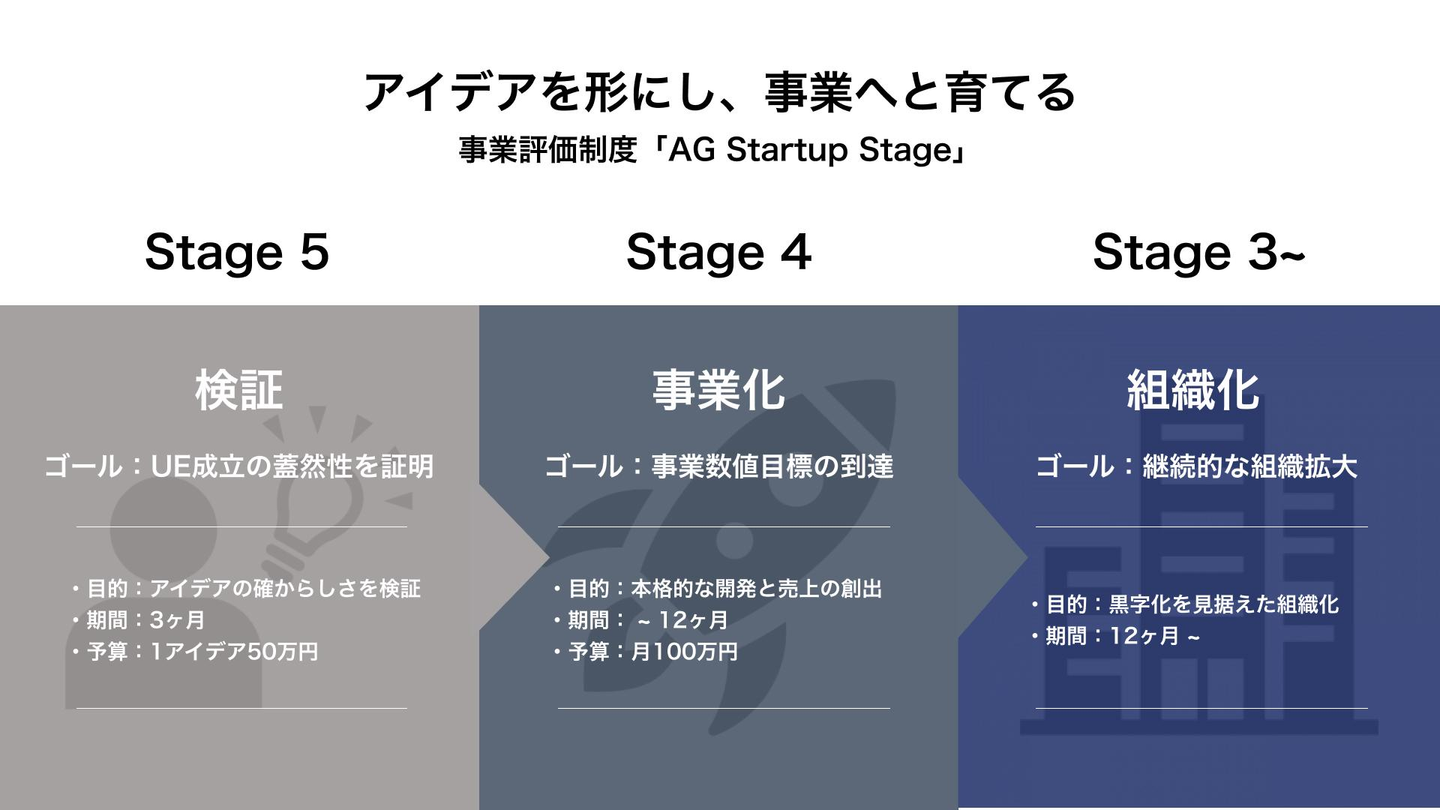 アイデアを形にし、事業へと育てる
事業評価制度「AG Startup Stage」

Stage 5

検証

ゴール：UE成立の蓋然性を証明

・目的：アイデアの確からしさを検証
・期間：3ヶ月
・予算：1アイデア50万円

Stage 4

事業化

ゴール：事業数値目標の到達

・目的：本格的な開発と売上の創出
・期間：～12ヶ月
・予算：月100万円

Stage 3~

組織化

ゴール：継続的な組織拡大

・目的：黒字化を見据えた組織化
・期間：12ヶ月～